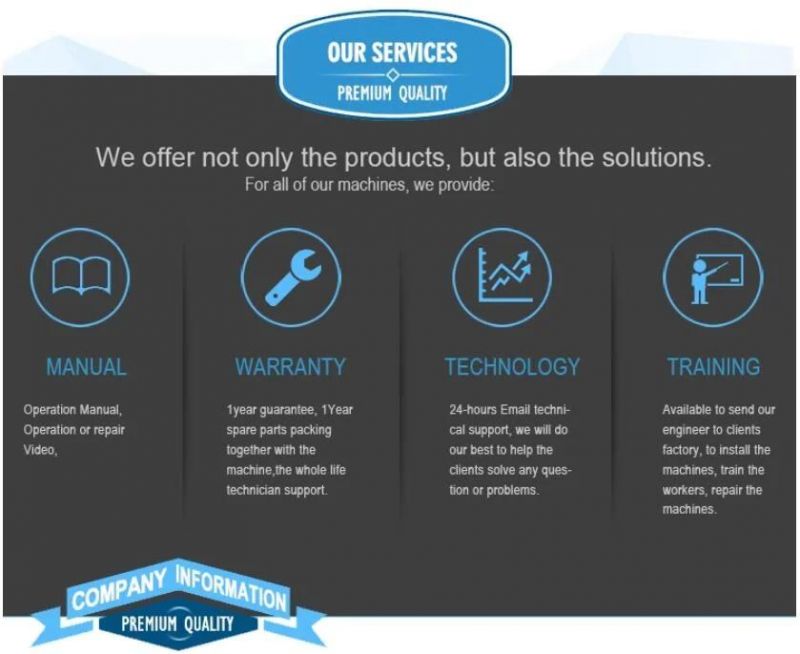 OUR SERVICES
PREMIUM QUALITY

We offer not only the products, but also the solutions.
For all of our machines, we provide:

MANUAL

Operation Manual, Operation or repair Video,

WARRANTY

1year guarantee, 1Year spare parts packing together with the machine,the whole life technician support.

TECHNOLOGY

24-hours Email technical support, we will do our best to help the clients solve any question or problems.

TRAINING

Available to send our engineer to clients factory, to install the machines, train the workers, repair the machines.

COMPANY INFORMATION
PREMIUM QUALITY